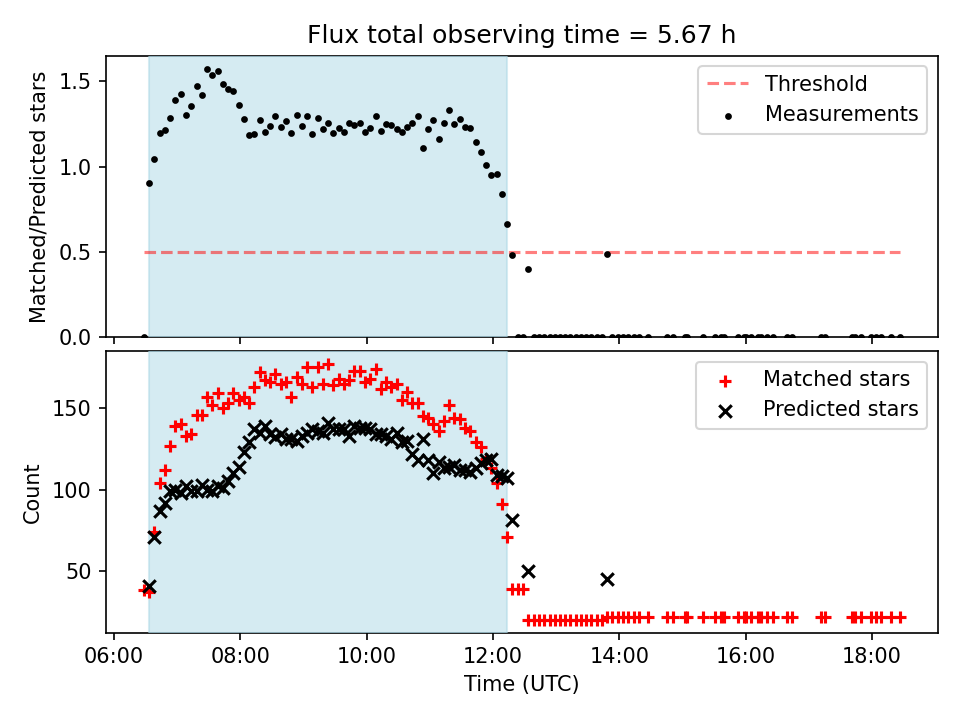 Flux total observing time = 5.67 h

Matched/Predicted stars

1.5
1.0
0.5
0.0

Threshold
Measurements

Count

150
100
50

Matched stars
Predicted stars

06:00 08:00 10:00 12:00 14:00 16:00 18:00

Time (UTC)